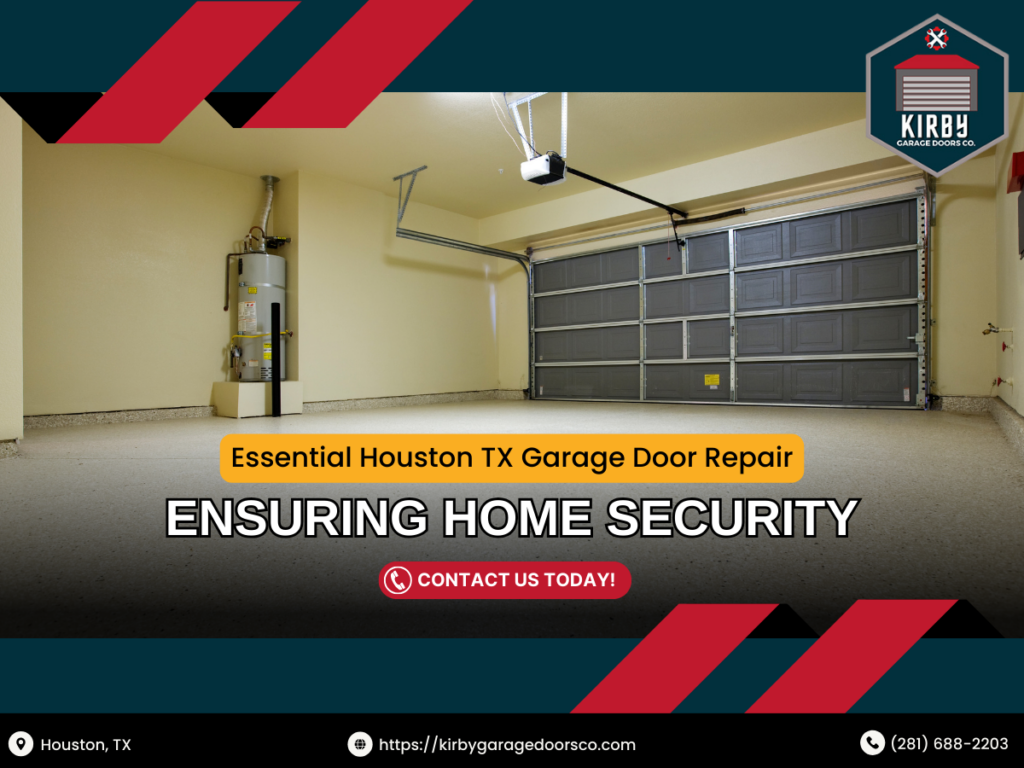 KIRBY
GARAGE DOORS CO.

Essential Houston TX Garage Door Repair

ENSURING HOME SECURITY

CONTACT US TODAY!

Houston, TX

https://kirbygaragedoorsco.com

(281) 688-2203